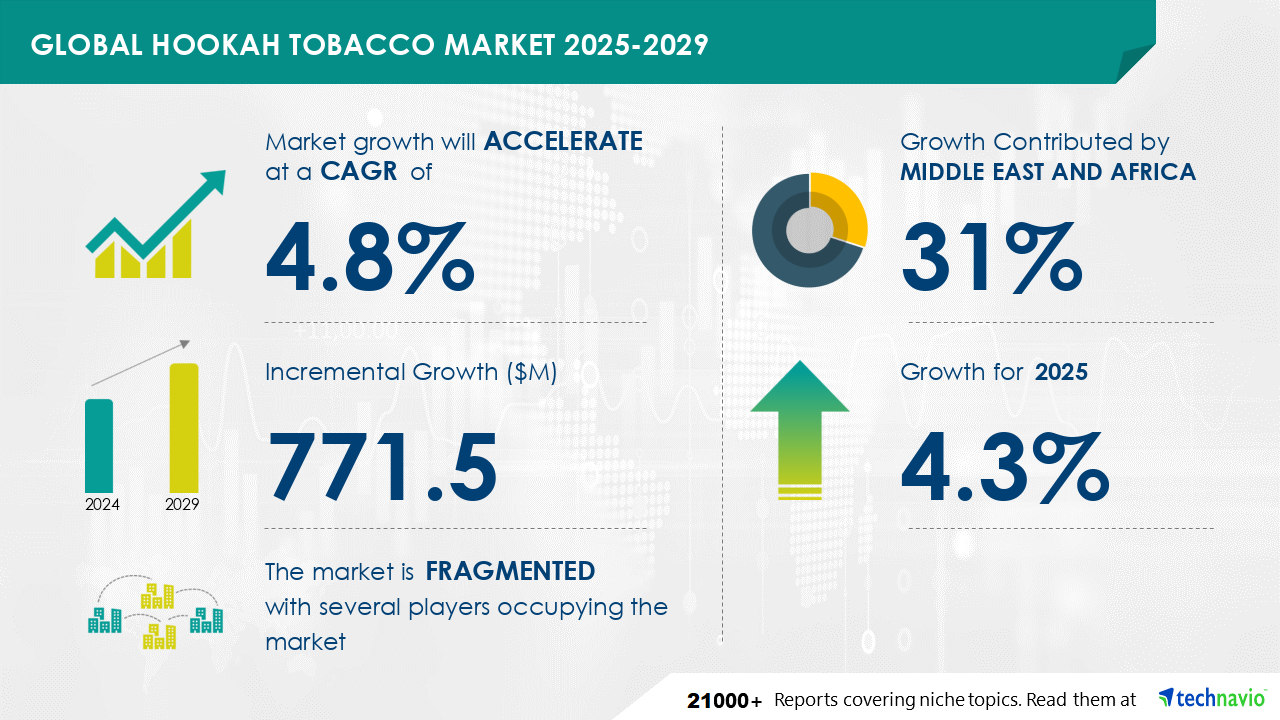 GLOBAL HOOKAH TOBACCO MARKET 2025-2029

Market growth will ACCELERATE at a CAGR of

4.8%

Incremental Growth ($M)

771.5

2024

2029

The market is FRAGMENTED with several players occupying the market

Growth Contributed by MIDDLE EAST AND AFRICA

31%

Growth for 2025

4.3%

21000+ Reports covering niche topics. Read them at technavio